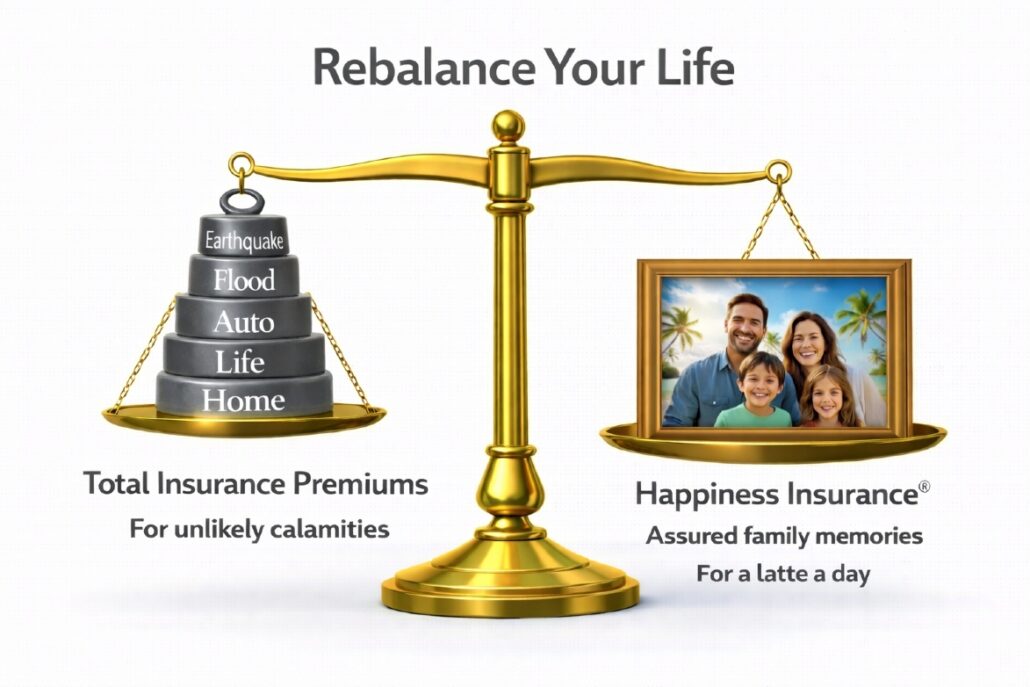 Rebalance Your Life

Earthquake
Flood
Auto
Life
Home

Total Insurance Premiums
For unlikely calamities

Happiness Insurance®
Assured family memories
For a latte a day